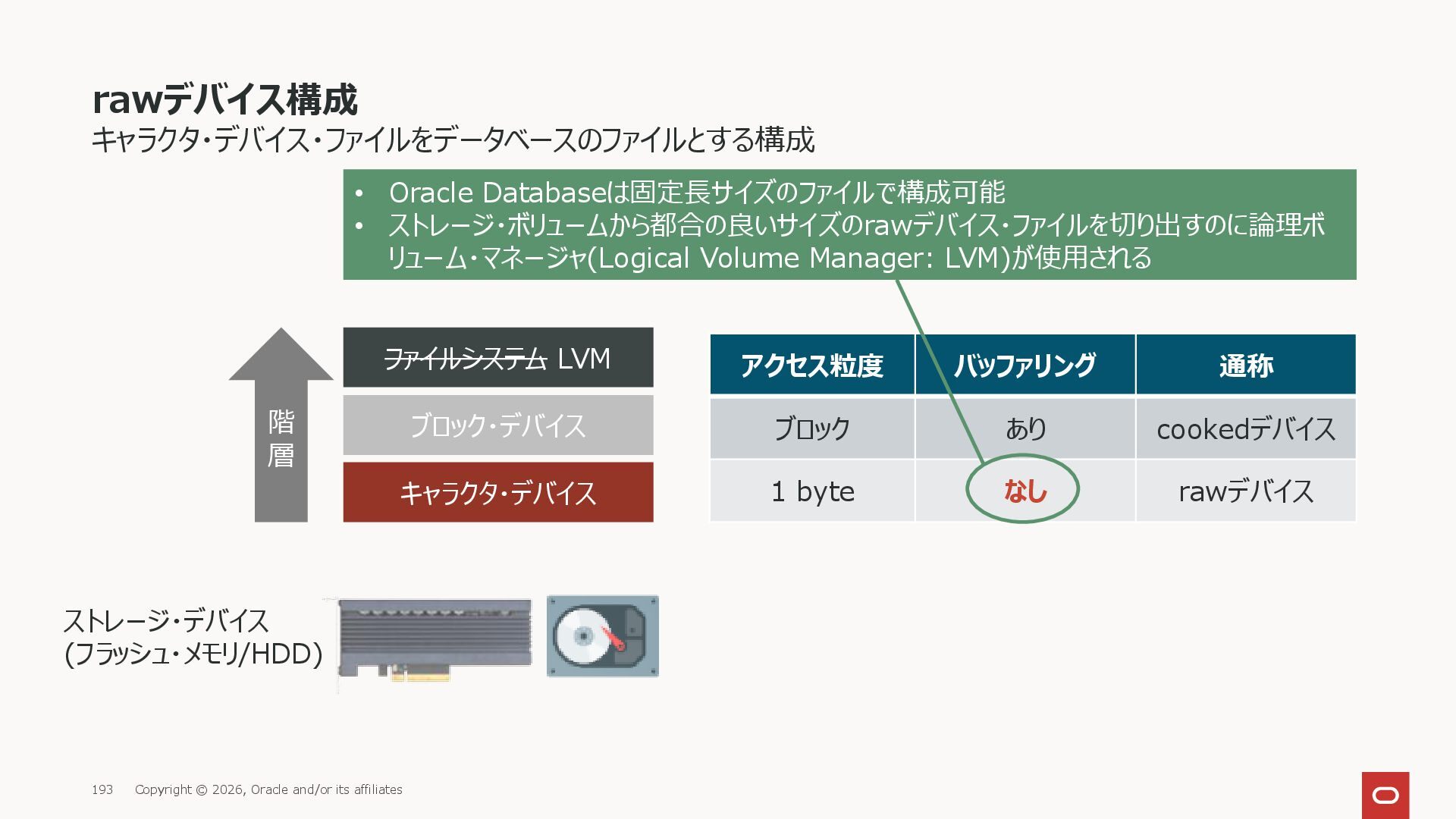 rawデバイス構成
キャラクタ・デバイス・ファイルをデータベースのファイルとする構成

• Oracle Databaseは固定長サイズのファイルで構成可能
• ストレージ・ボリュームから都合の良いサイズのrawデバイス・ファイルを切り出すのに論理ボリューム・マネージャ(Logical Volume Manager: LVM)が使用される

階層

ファイルシステム LVM

ブロック・デバイス

キャラクタ・デバイス

| アクセス粒度 | バッファリング | 通称 |
|---|---|---|
| ブロック | あり | cookedデバイス |
| 1 byte | なし | rawデバイス |

ストレージ・デバイス
(フラッシュ・メモリ/HDD)

193 Copyright © 2026, Oracle and/or its affiliates